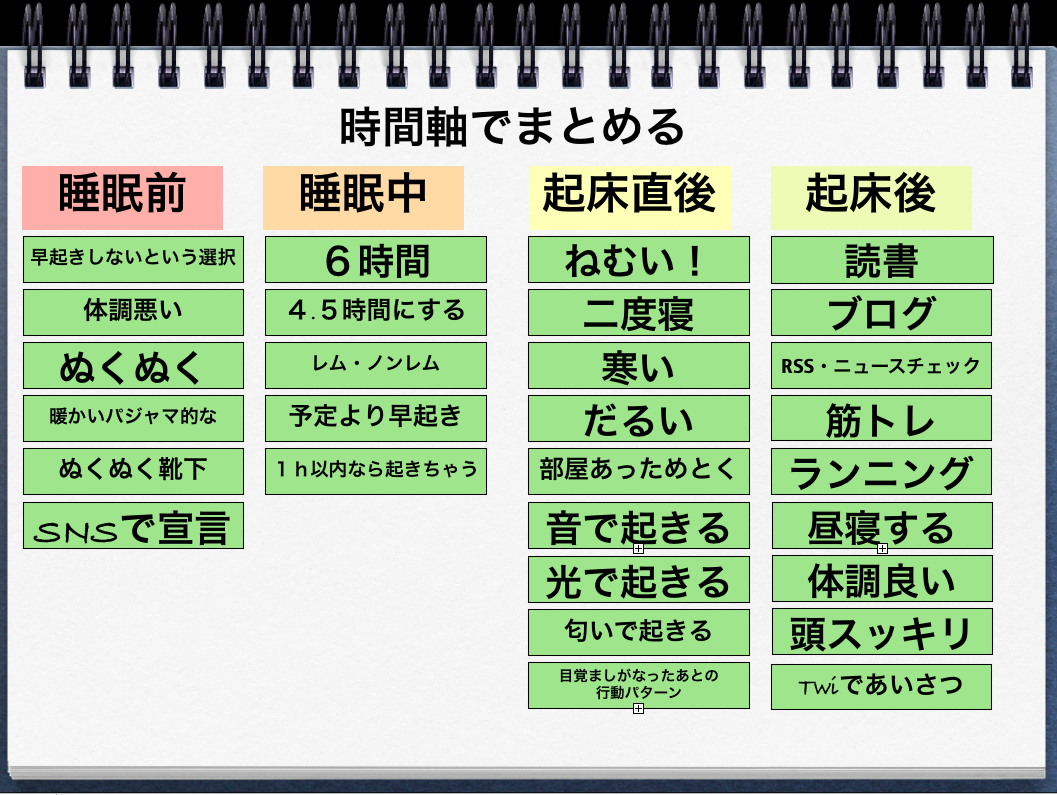 時間軸でまとめる

睡眠前

早起きしないという選択

体調悪い

ぬくぬく

暖かいパジャマ的な

ぬくぬく靴下

SNSで宣言

睡眠中

６時間

４.５時間にする

レム・ノンレム

予定より早起き

１ｈ以内なら起きちゃう

起床直後

ねむい！

二度寝

寒い

だるい

部屋あっためとく

音で起きる

光で起きる

匂いで起きる

目覚ましがなったあとの行動パターン

起床後

読書

ブログ

RSS・ニュースチェック

筋トレ

ランニング

昼寝する

体調良い

頭スッキリ

Twiであいさつ